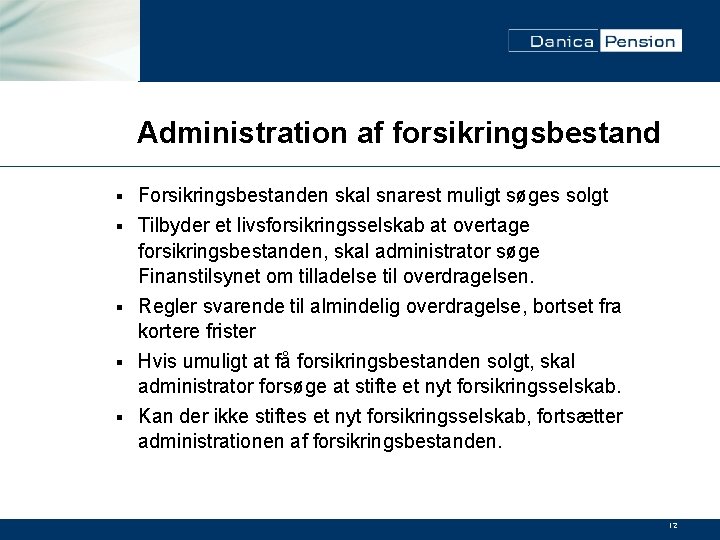 Danica Pension

Administration af forsikringsbestand

▪ Forsikringsbestanden skal snarest muligt søges solgt
▪ Tilbyder et livsforsikringsselskab at overtage forsikringsbestanden, skal administrator søge Finanstilsynet om tilladelse til overdragelsen.
▪ Regler svarende til almindelig overdragelse, bortset fra kortere frister
▪ Hvis umuligt at få forsikringsbestanden solgt, skal administrator forsøge at stifte et nyt forsikringsselskab.
▪ Kan der ikke stiftes et nyt forsikringsselskab, fortsætter administrationen af forsikringsbestanden.

12